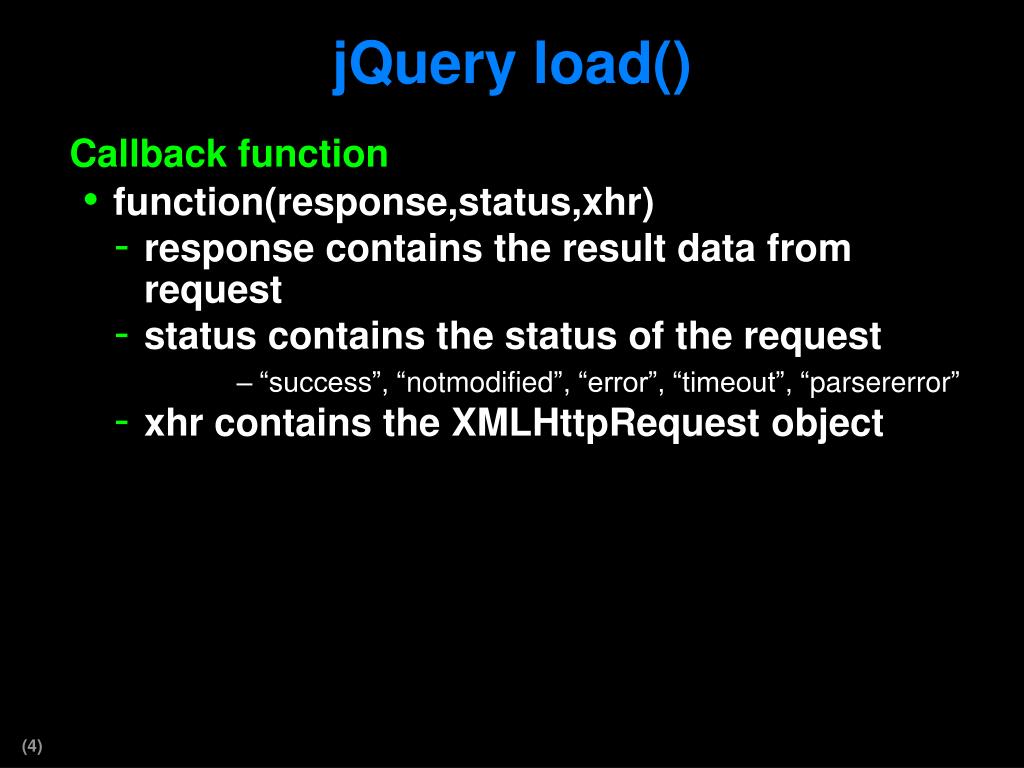 jQuery load()

Callback function

• function(response,status,xhr)

- response contains the result data from request

- status contains the status of the request

– “success”, “notmodified”, “error”, “timeout”, “parsererror”

- xhr contains the XMLHttpRequest object

(4)